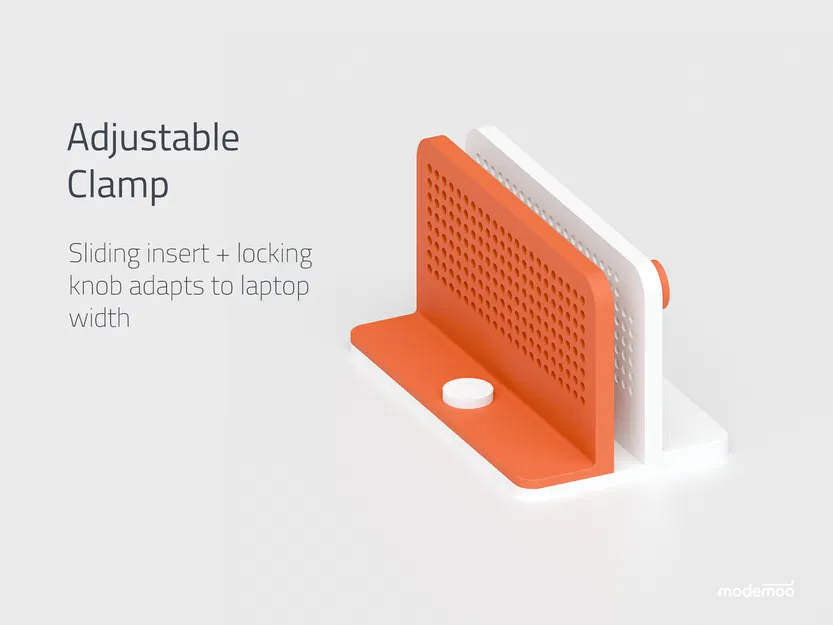 Adjustable Clamp

Sliding insert + locking knob adapts to laptop width

mademod